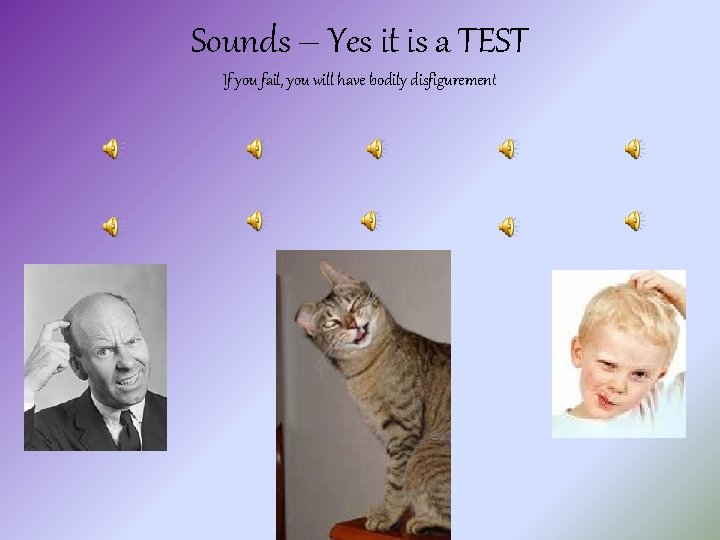 Sounds – Yes it is a TEST

If you fail, you will have bodily disfigurement